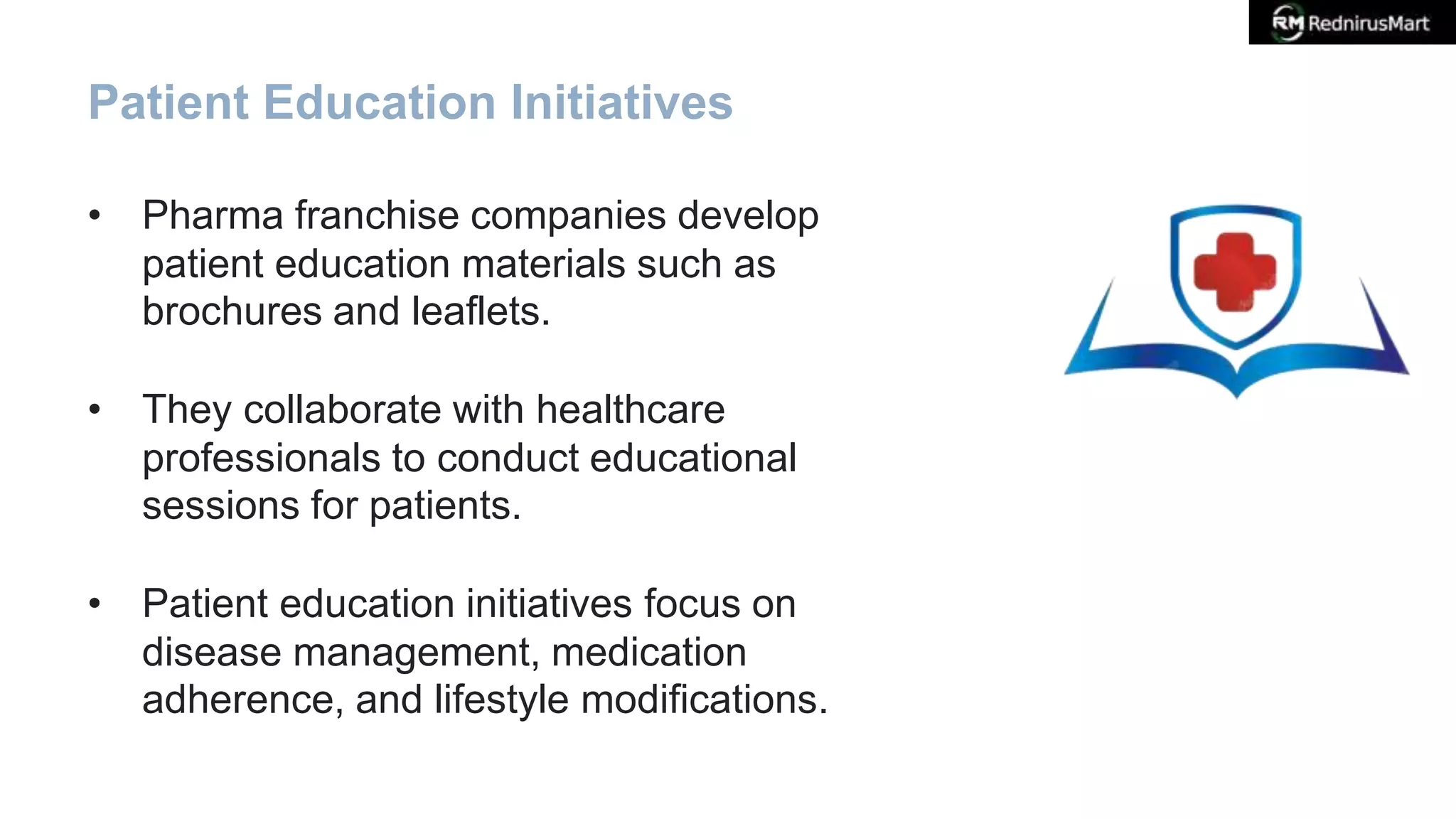 RM RednirusMart

Patient Education Initiatives

• Pharma franchise companies develop patient education materials such as brochures and leaflets.

• They collaborate with healthcare professionals to conduct educational sessions for patients.

• Patient education initiatives focus on disease management, medication adherence, and lifestyle modifications.